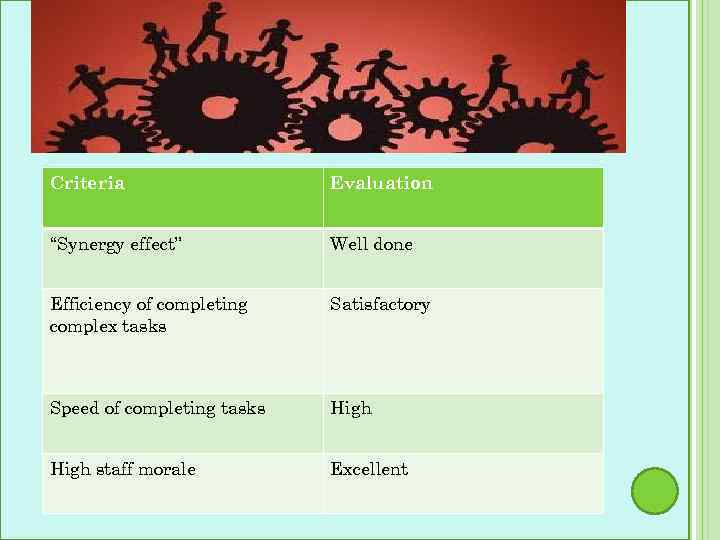 | Criteria | Evaluation |
|---|---|
| “Synergy effect” | Well done |
| Efficiency of completing complex tasks | Satisfactory |
| Speed of completing tasks | High |
| High staff morale | Excellent |